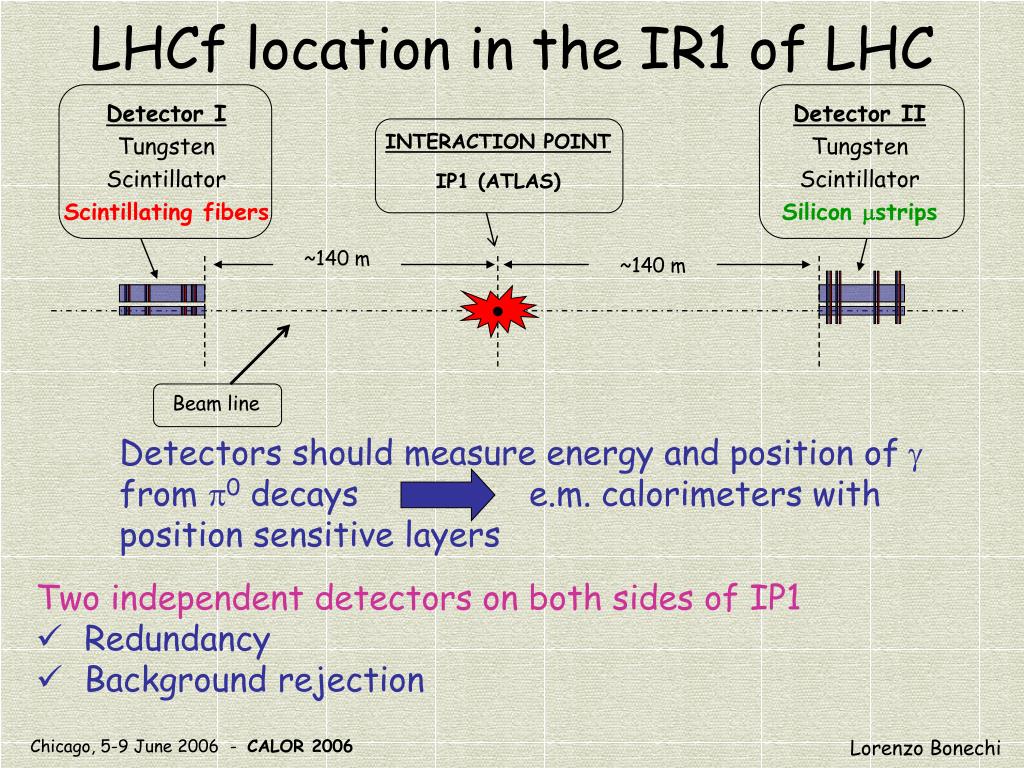 LHCf location in the IR1 of LHC

Detector I
Tungsten
Scintillator
Scintillating fibers

INTERACTION POINT
IP1 (ATLAS)

Detector II
Tungsten
Scintillator
Silicon $\mu$strips

~140 m

~140 m

Beam line

Detectors should measure energy and position of $\gamma$ from $\pi^0$ decays e.m. calorimeters with position sensitive layers

Two independent detectors on both sides of IP1
✓ Redundancy
✓ Background rejection

Chicago, 5-9 June 2006 - CALOR 2006

Lorenzo Bonechi